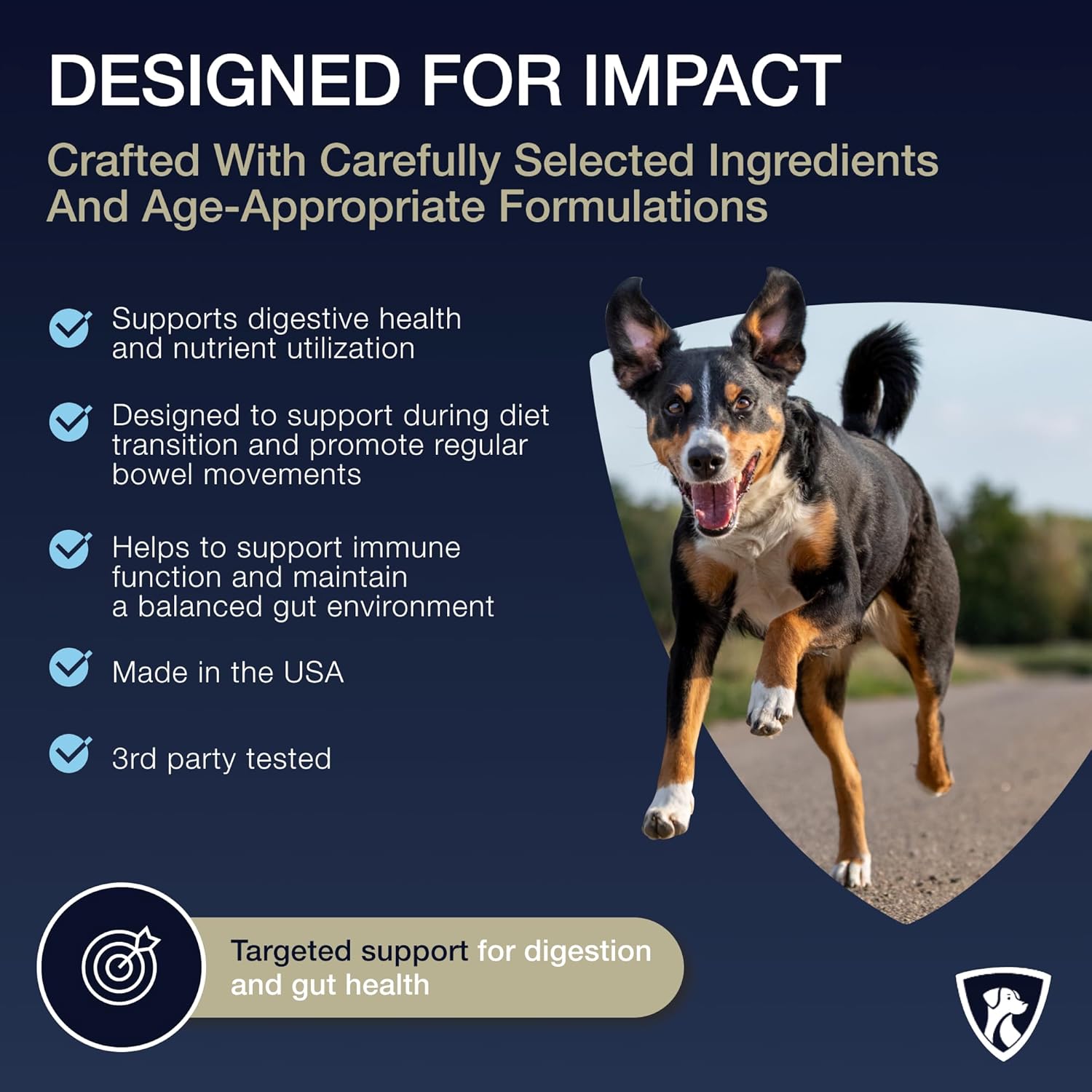 DESIGNED FOR IMPACT

Crafted With Carefully Selected Ingredients And Age-Appropriate Formulations

Supports digestive health and nutrient utilization

Designed to support during diet transition and promote regular bowel movements

Helps to support immune function and maintain a balanced gut environment

Made in the USA

3rd party tested

Targeted support for digestion and gut health